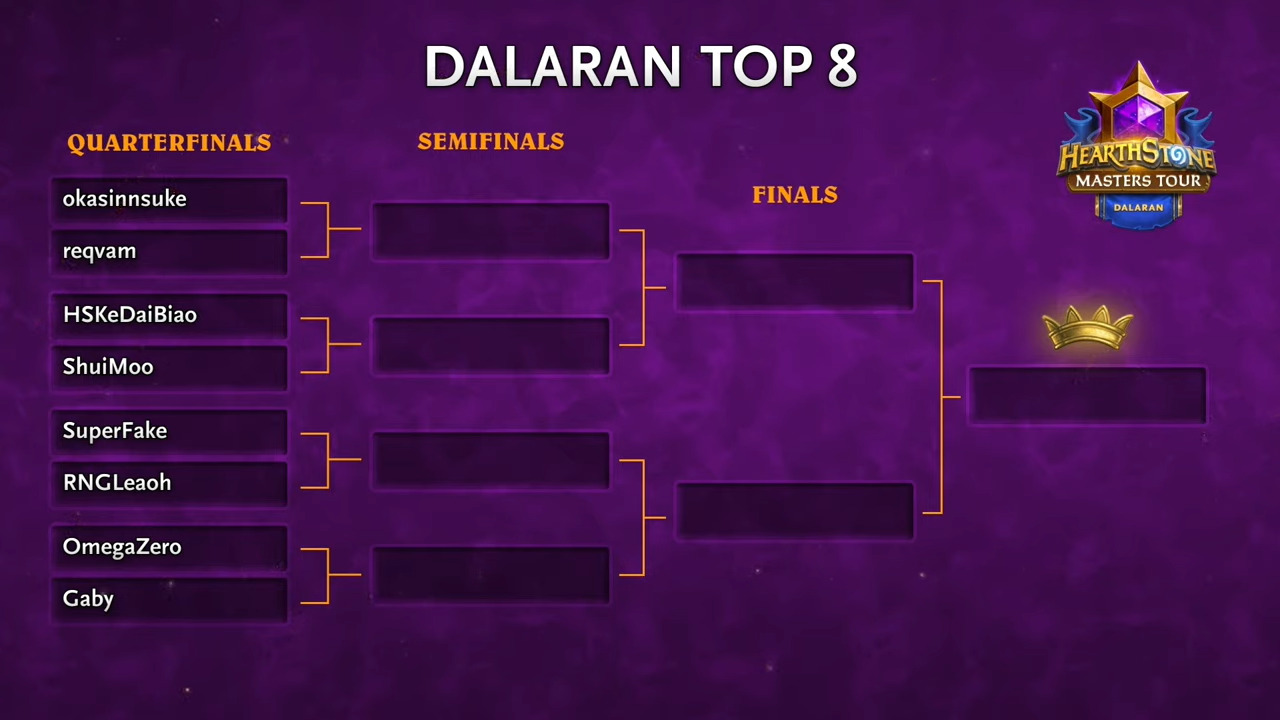 DALARAN TOP 8

HEARTHSTONE MASTERS TOUR DALARAN

QUARTERFINALS

okasinnsuke

reqvam

HSKeDaiBiao

ShuiMoo

SuperFake

RNGLeaoh

OmegaZero

Gaby

SEMIFINALS

FINALS